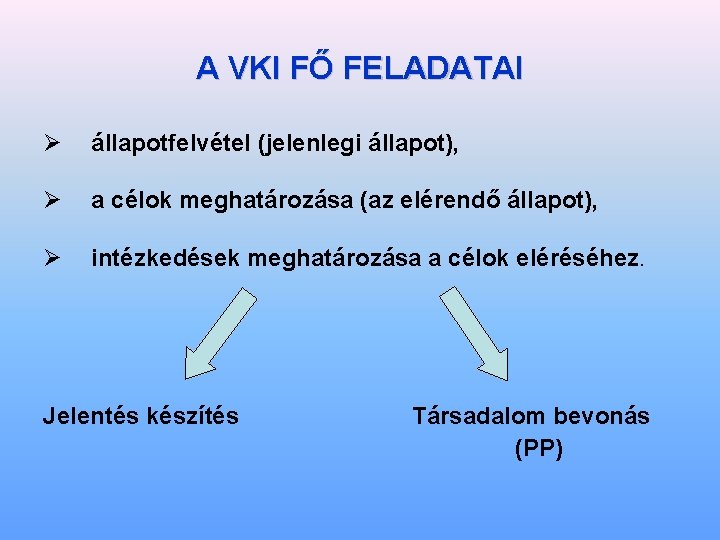 A VKI FŐ FELADATAI

➢ állapotfelvétel (jelenlegi állapot),

➢ a célok meghatározása (az elérendő állapot),

➢ intézkedések meghatározása a célok eléréséhez.

Jelentés készítés

Társadalom bevonás (PP)